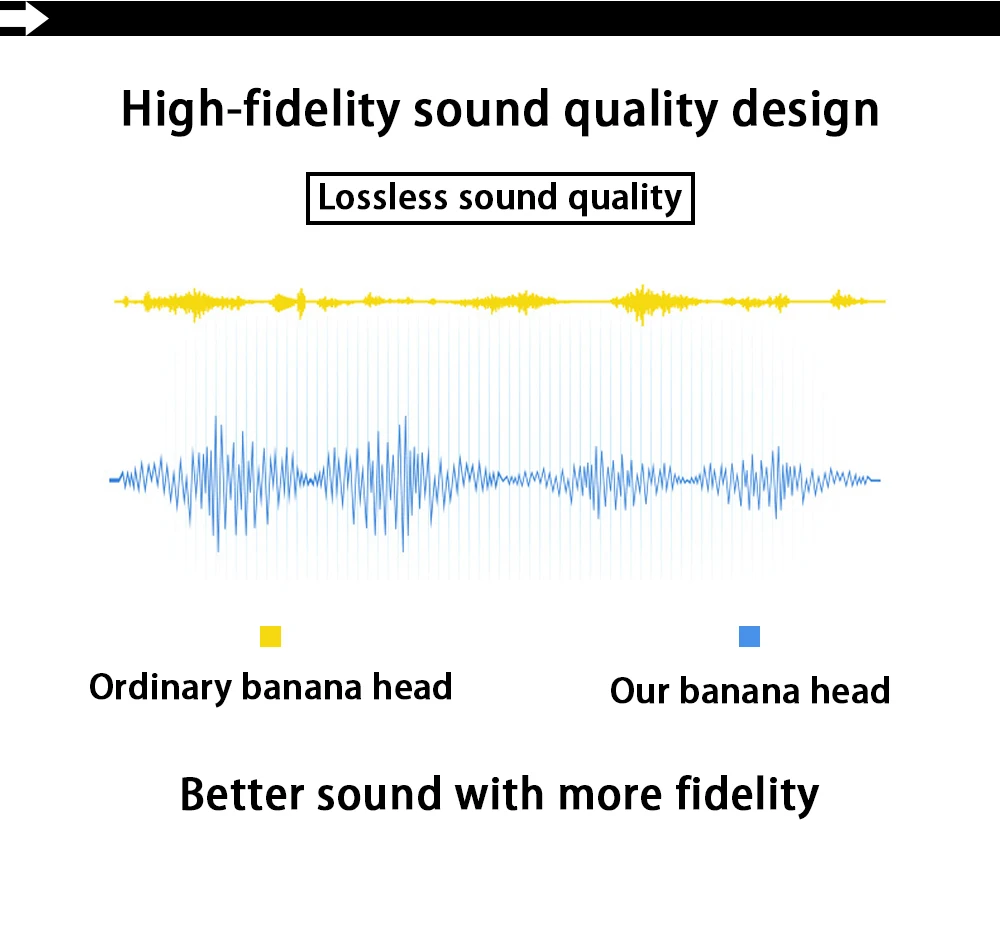 High-fidelity sound quality design

Lossless sound quality

Ordinary banana head

Our banana head

Better sound with more fidelity